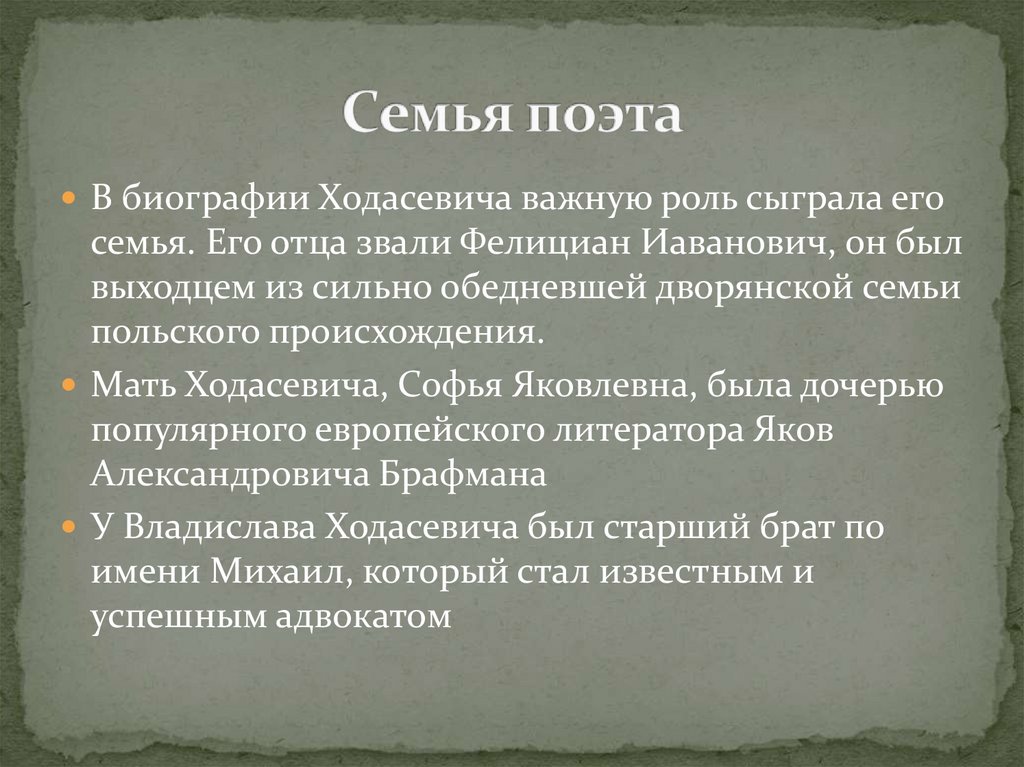 Семья поэта

В биографии Ходасевича важную роль сыграла его семья. Его отца звали Фелициан Иаванович, он был выходцем из сильно обедневшей дворянской семьи польского происхождения.

Мать Ходасевича, Софья Яковлевна, была дочерью популярного европейского литератора Яков Александровича Брафмана

У Владислава Ходасевича был старший брат по имени Михаил, который стал известным и успешным адвокатом